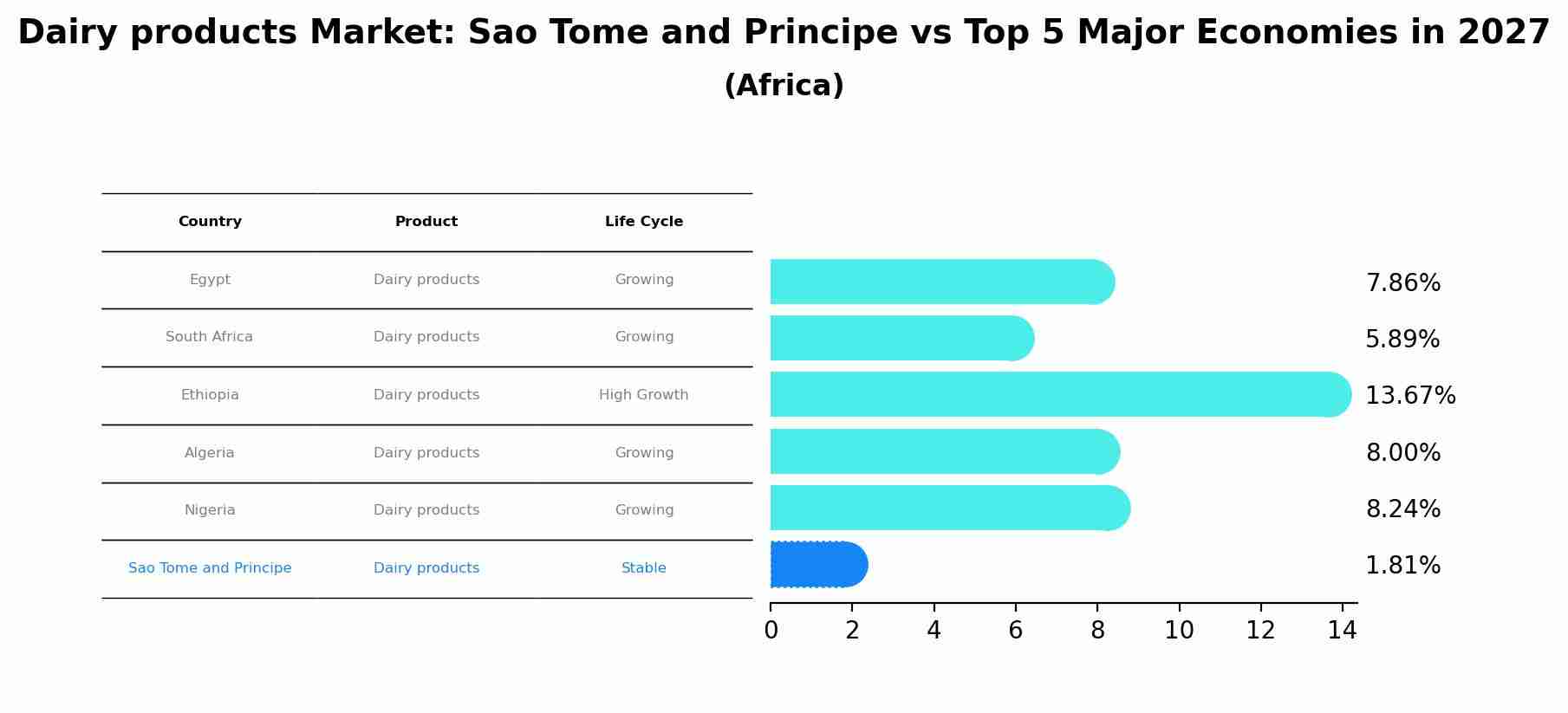 Dairy products Market: Sao Tome and Principe vs Top 5 Major Economies in 2027
(Africa)

| Country | Product | Life Cycle |
|---|---|---|
| Egypt | Dairy products | Growing |
| South Africa | Dairy products | Growing |
| Ethiopia | Dairy products | High Growth |
| Algeria | Dairy products | Growing |
| Nigeria | Dairy products | Growing |
| Sao Tome and Principe | Dairy products | Stable |

7.86%
5.89%
13.67%
8.00%
8.24%
1.81%

0 2 4 6 8 10 12 14